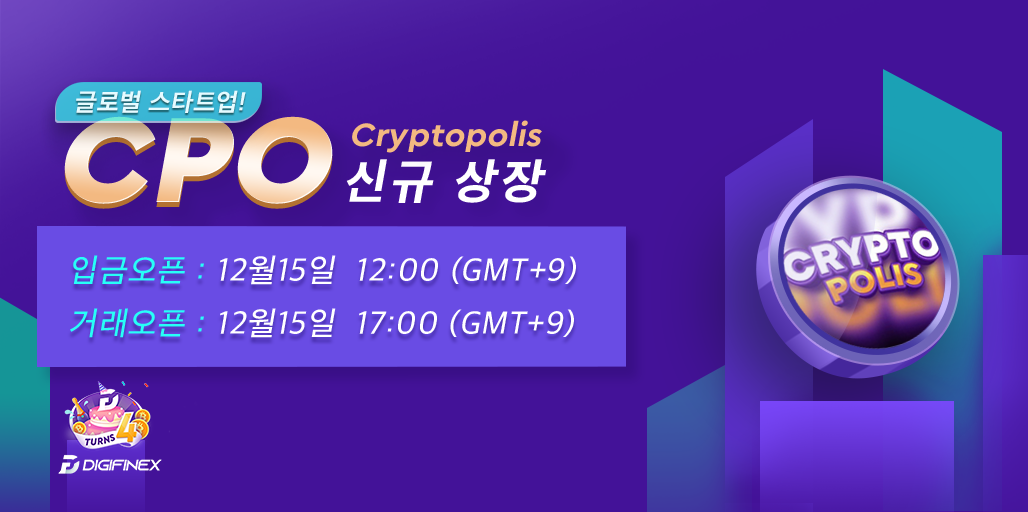 글로벌 스타트업!

CPO

Cryptopolis
신규 상장

입금오픈 : 12월15일 12:00 (GMT+9)
거래오픈 : 12월15일 17:00 (GMT+9)

CRYPTO POLIS

TURNS 4

DIGIFINEX